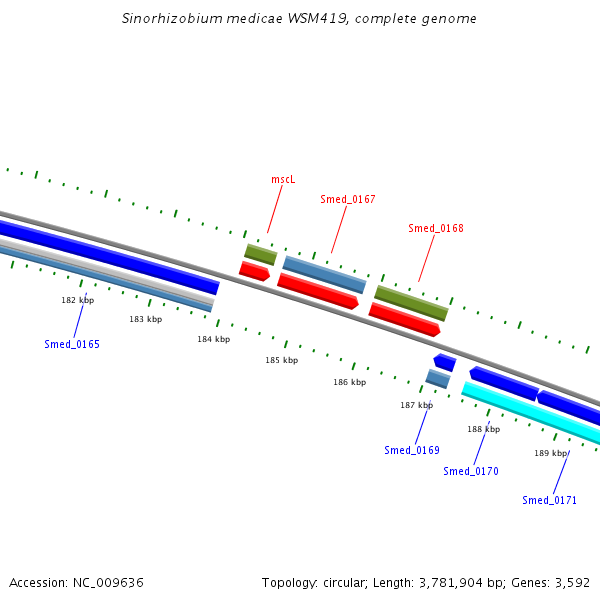 Sinorhizobium medicae WSM419, complete genome

mscL

Smed_0167

Smed_0168

182 kbp

183 kbp

184 kbp

185 kbp

186 kbp

187 kbp

188 kbp

189 kbp

Smed_0165

Smed_0169

Smed_0170

Smed_0171

Accession: NC_009636

Topology: circular; Length: 3,781,904 bp; Genes: 3,592